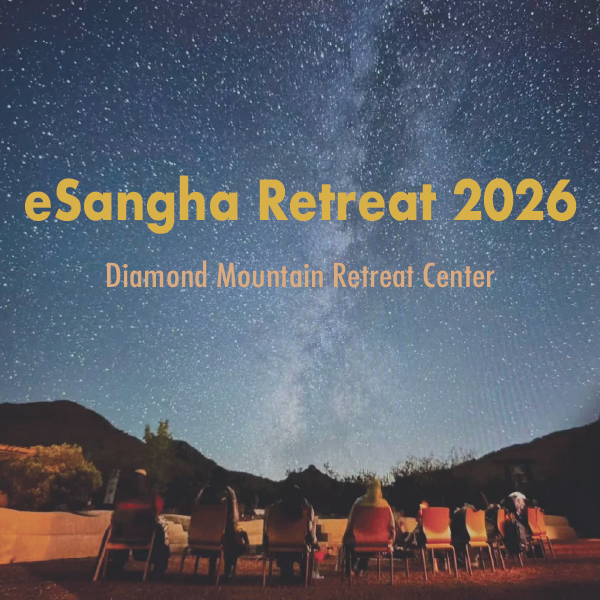 eSangha Retreat 2026

Diamond Mountain Retreat Center